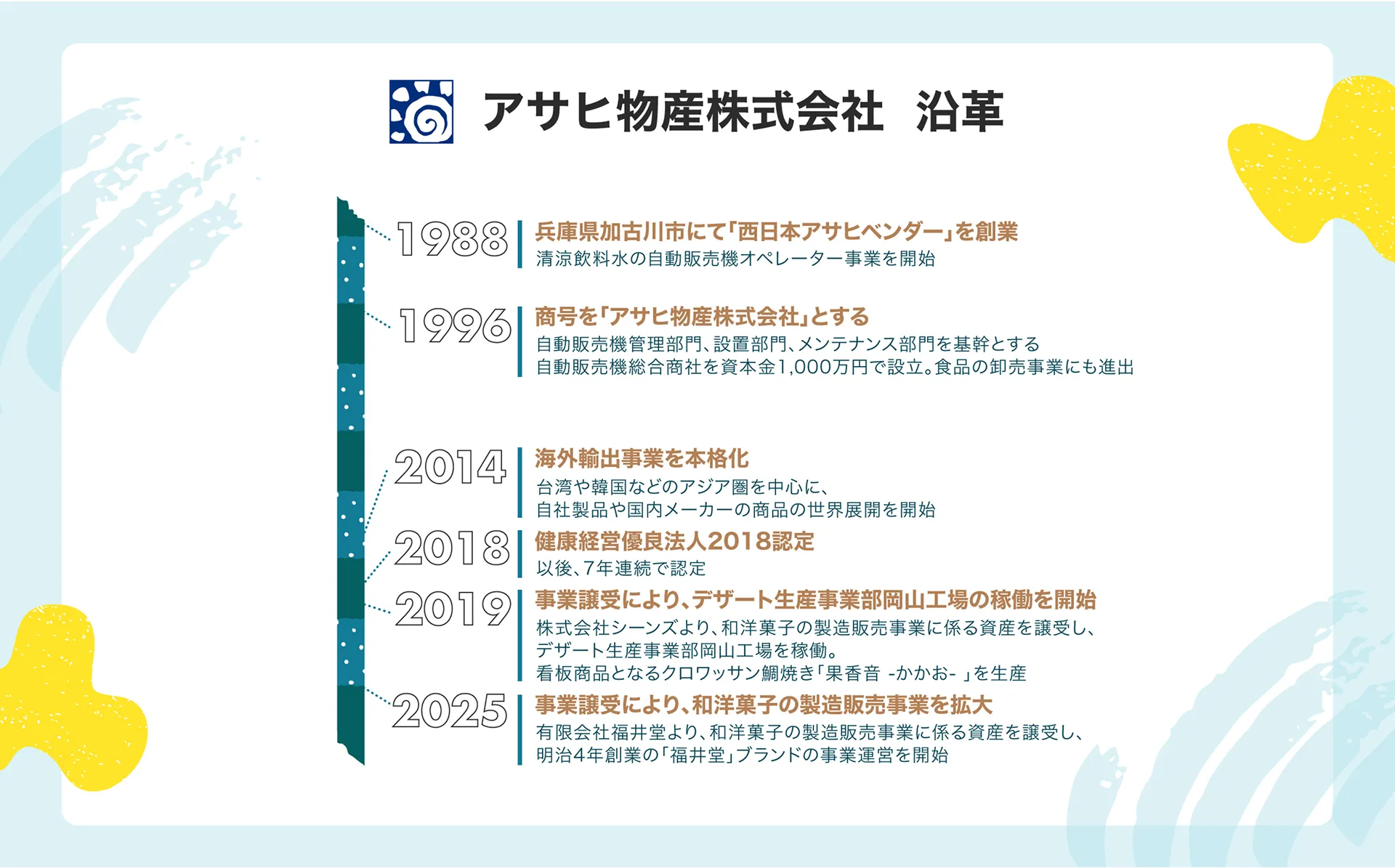 アサヒ物産株式会社　沿革

1988
兵庫県加古川市にて「西日本アサヒベンダー」を創業
清涼飲料水の自動販売機オペレーター事業を開始

1996
商号を「アサヒ物産株式会社」とする
自動販売機管理部門、設置部門、メンテナンス部門を基幹とする
自動販売機総合商社を資本金1,000万円で設立。食品の卸売事業にも進出

2014
海外輸出事業を本格化
台湾や韓国などのアジア圏を中心に、
自社製品や国内メーカーの商品の世界展開を開始

2018
健康経営優良法人2018認定
以後、7年連続で認定

2019
事業譲受により、デザート生産事業部岡山工場の稼働を開始
株式会社シーンズより、和洋菓子の製造販売事業に係る資産を譲受し、
デザート生産事業部岡山工場を稼働。
看板商品となるクロワッサン鯛焼き「果香音 -かかお- 」を生産

2025
事業譲受により、和洋菓子の製造販売事業を拡大
有限会社福井堂より、和洋菓子の製造販売事業に係る資産を譲受し、
明治4年創業の「福井堂」ブランドの事業運営を開始